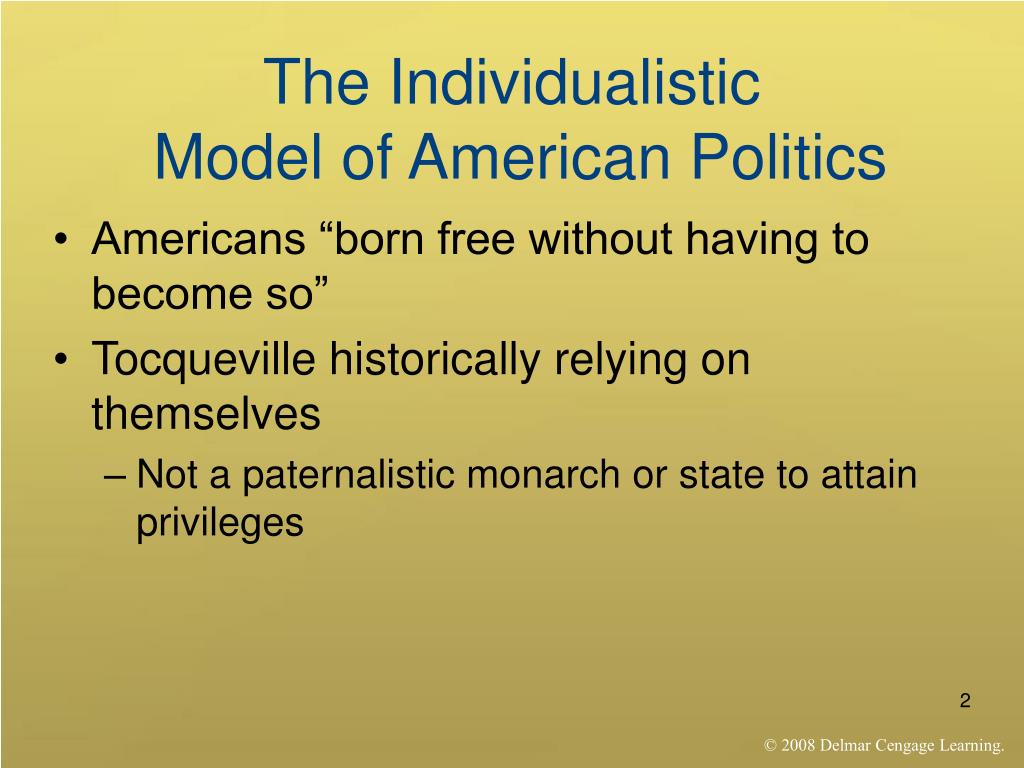 The Individualistic
Model of American Politics

• Americans “born free without having to become so”
• Tocqueville historically relying on themselves
– Not a paternalistic monarch or state to attain privileges

2

© 2008 Delmar Cengage Learning.